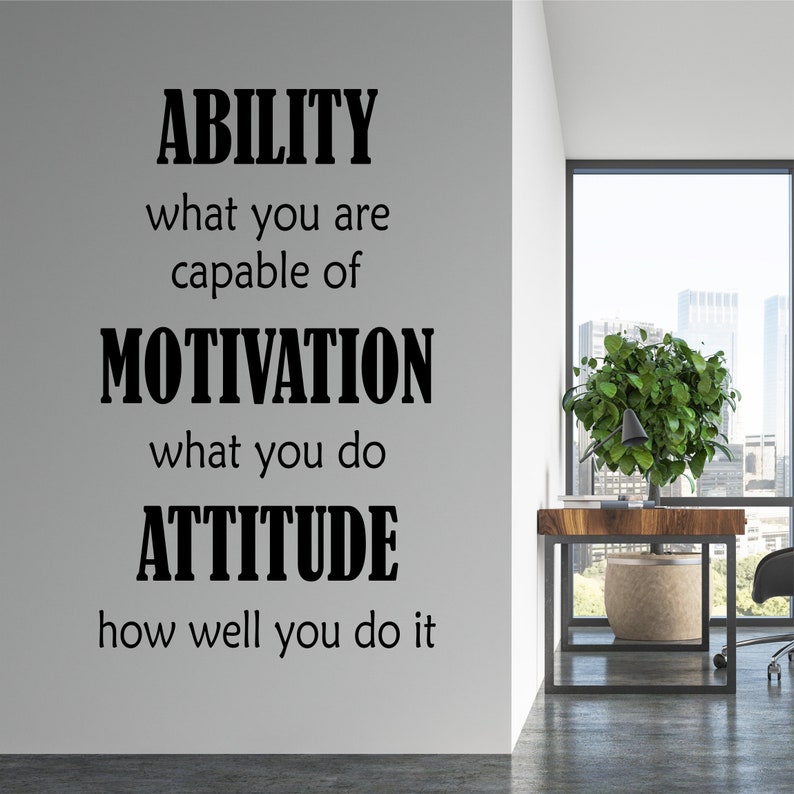 ABILITY
what you are capable of
MOTIVATION
what you do
ATTITUDE
how well you do it